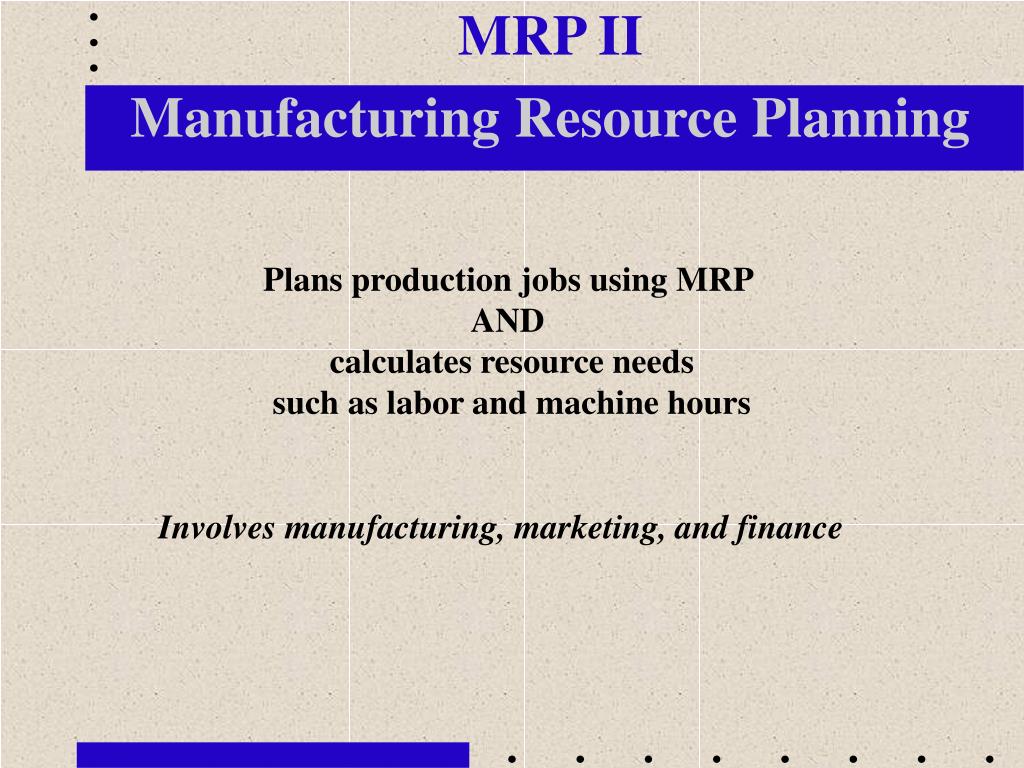 MRP II

Manufacturing Resource Planning

Plans production jobs using MRP
AND
calculates resource needs
such as labor and machine hours

Involves manufacturing, marketing, and finance